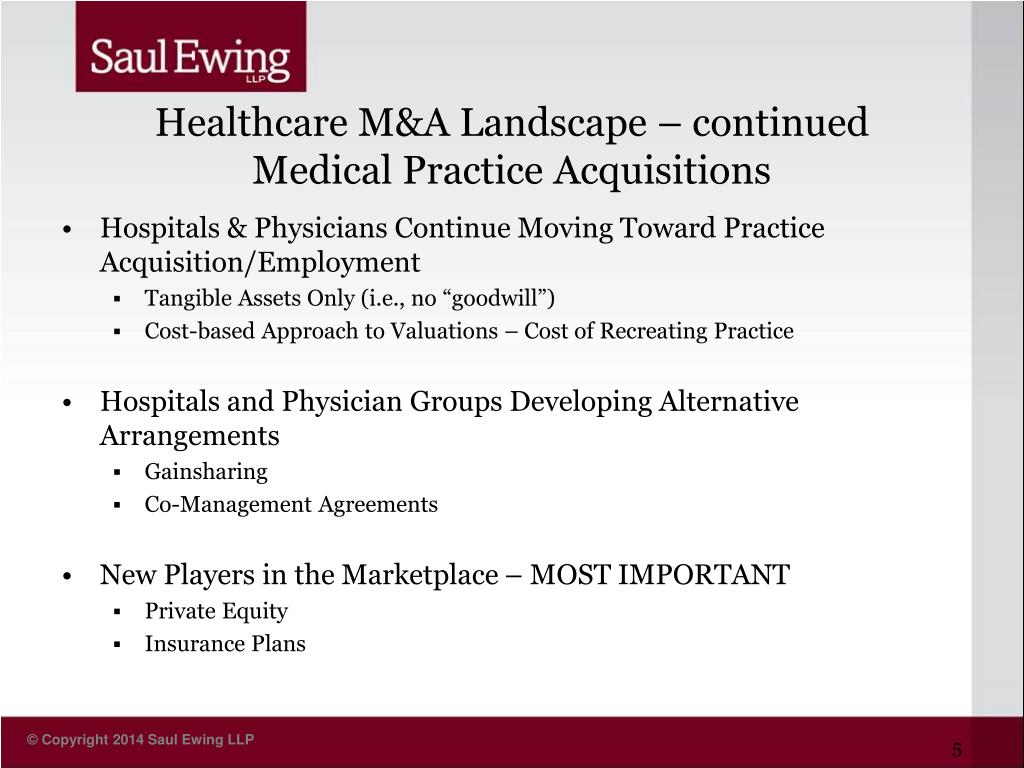 Saul Ewing LLP

Healthcare M&A Landscape – continued
Medical Practice Acquisitions

• Hospitals & Physicians Continue Moving Toward Practice Acquisition/Employment
▪ Tangible Assets Only (i.e., no “goodwill”)
▪ Cost-based Approach to Valuations – Cost of Recreating Practice

• Hospitals and Physician Groups Developing Alternative Arrangements
▪ Gainsharing
▪ Co-Management Agreements

• New Players in the Marketplace – MOST IMPORTANT
▪ Private Equity
▪ Insurance Plans

© Copyright 2014 Saul Ewing LLP

5